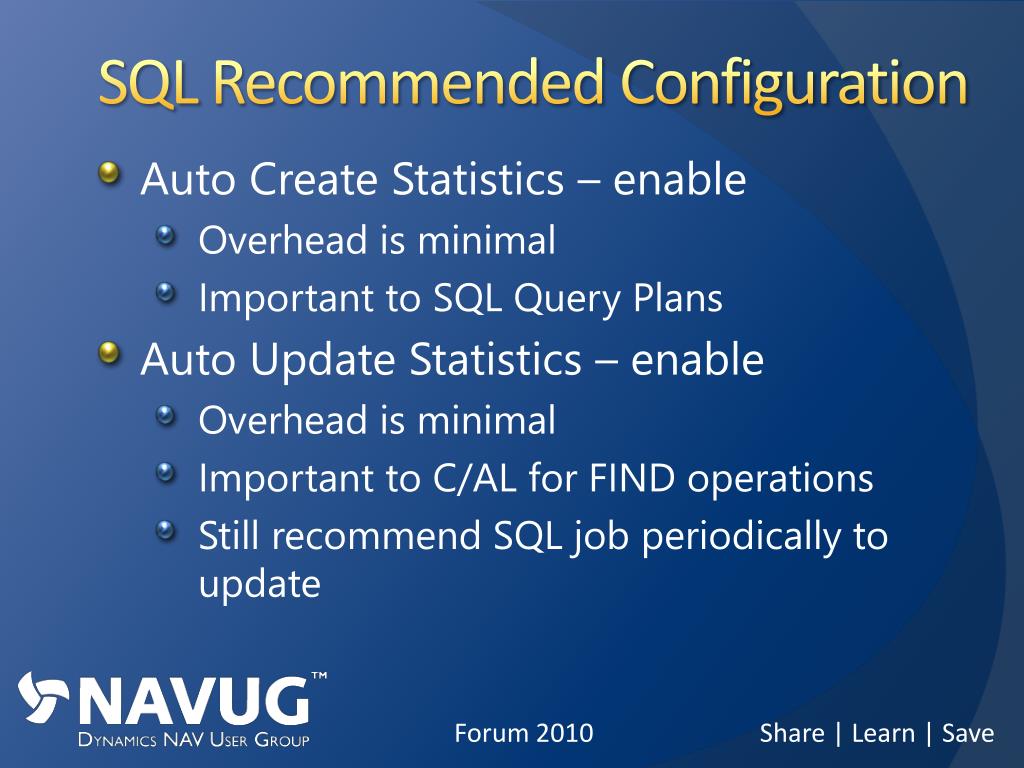 SQL Recommended Configuration

Auto Create Statistics – enable

Overhead is minimal

Important to SQL Query Plans

Auto Update Statistics – enable

Overhead is minimal

Important to C/AL for FIND operations

Still recommend SQL job periodically to update

NAVUG™
DYNAMICS NAV USER GROUP

Forum 2010

Share | Learn | Save